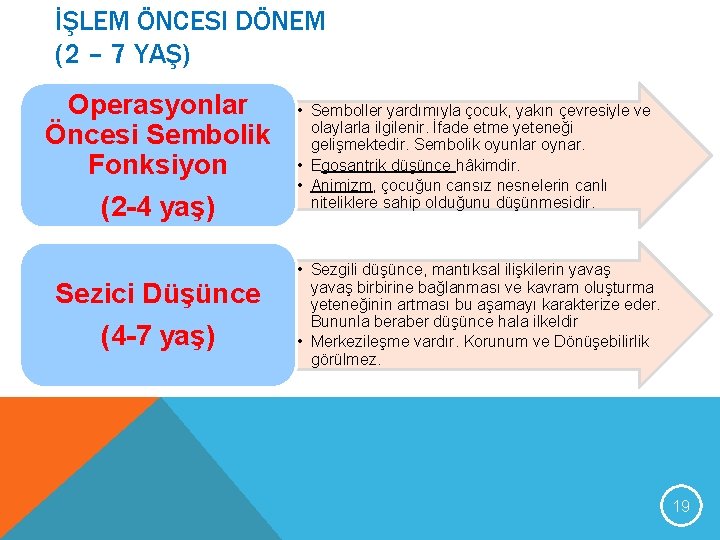 İŞLEM ÖNCESI DÖNEM
(2 – 7 YAŞ)

Operasyonlar Öncesi Sembolik Fonksiyon

(2-4 yaş)

• Semboller yardımıyla çocuk, yakın çevresiyle ve olaylarla ilgilenir. İfade etme yeteneği gelişmektedir. Sembolik oyunlar oynar.
• Egosantrik düşünce hâkimdir.
• Animizm, çocuğun cansız nesnelerin canlı niteliklere sahip olduğunu düşünmesidir.

Sezici Düşünce

(4-7 yaş)

• Sezgili düşünce, mantıksal ilişkilerin yavaş yavaş birbirine bağlanması ve kavram oluşturma yeteneğinin artması bu aşamayı karakterize eder. Bununla beraber düşünce hala ilkeldir
• Merkezileşme vardır. Korunum ve Dönüşebilirlik görülmez.

19